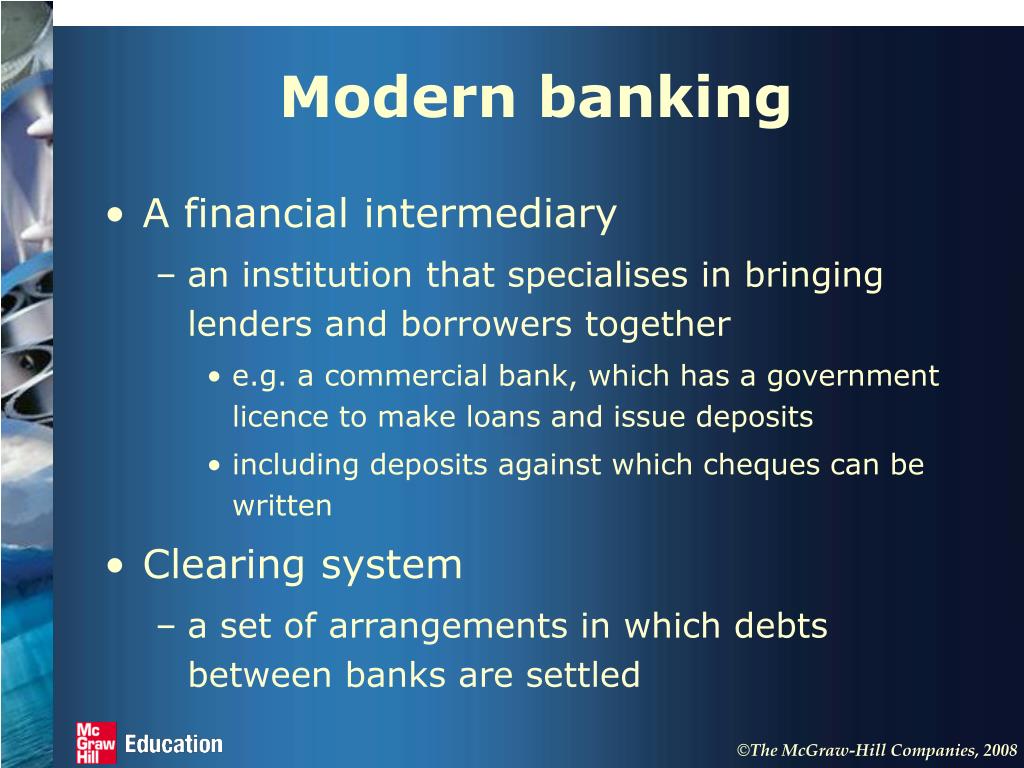 Modern banking

• A financial intermediary
– an institution that specialises in bringing lenders and borrowers together
• e.g. a commercial bank, which has a government licence to make loans and issue deposits
• including deposits against which cheques can be written

• Clearing system
– a set of arrangements in which debts between banks are settled

Mc Graw Hill Education

©The McGraw-Hill Companies, 2008